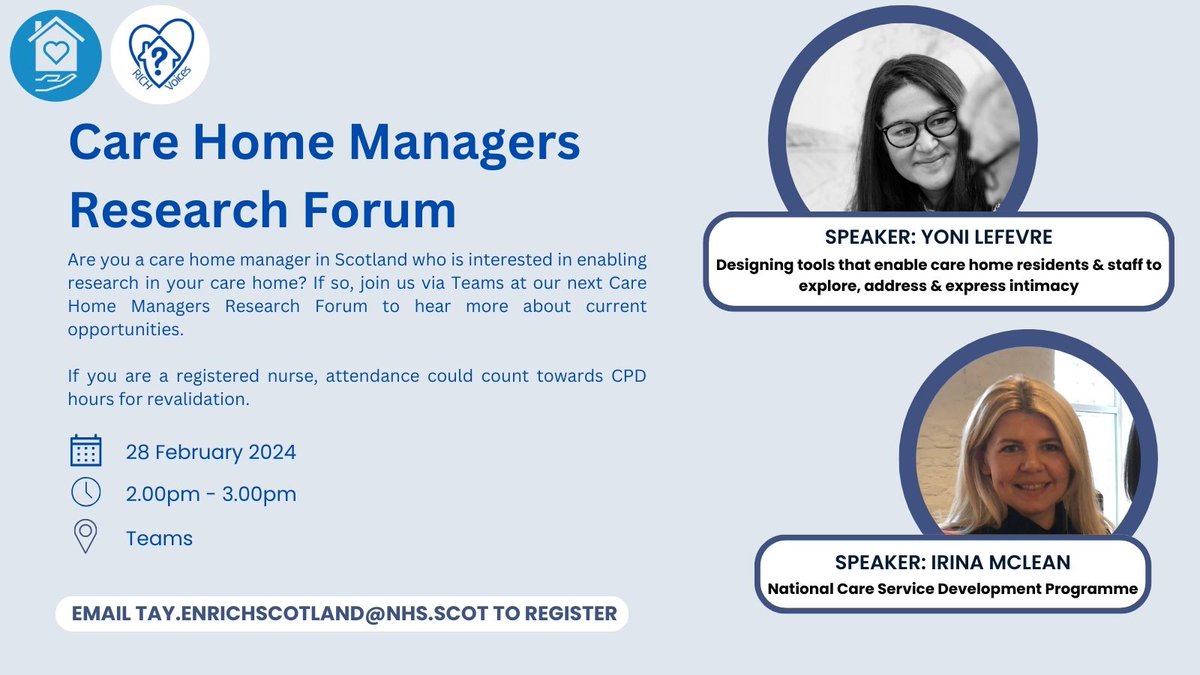 RICH Voices

Care Home Managers Research Forum

Are you a care home manager in Scotland who is interested in enabling research in your care home? If so, join us via Teams at our next Care Home Managers Research Forum to hear more about current opportunities.

If you are a registered nurse, attendance could count towards CPD hours for revalidation.

28 February 2024

2.00pm - 3.00pm

Teams

EMAIL TAY.ENRICHSCOTLAND@NHS.SCOT TO REGISTER

SPEAKER: YONI LEFEVRE
Designing tools that enable care home residents & staff to explore, address & express intimacy

SPEAKER: IRINA MCLEAN
National Care Service Development Programme